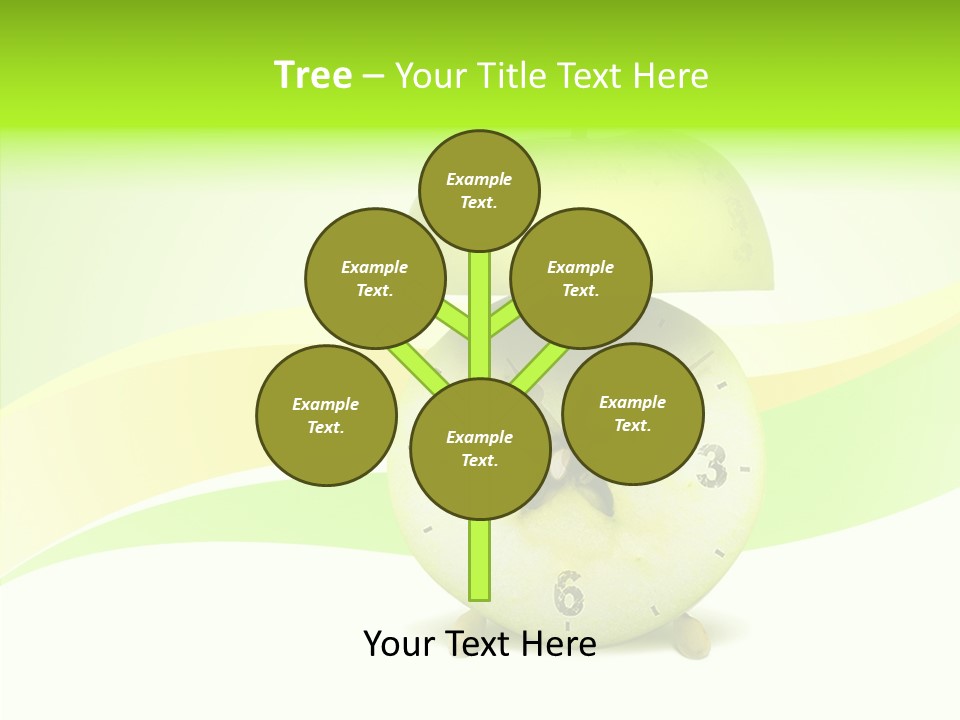 Tree – Your Title Text Here

Example Text.

Example Text.

Example Text.

Example Text.

Example Text.

Example Text.

3

6

Your Text Here